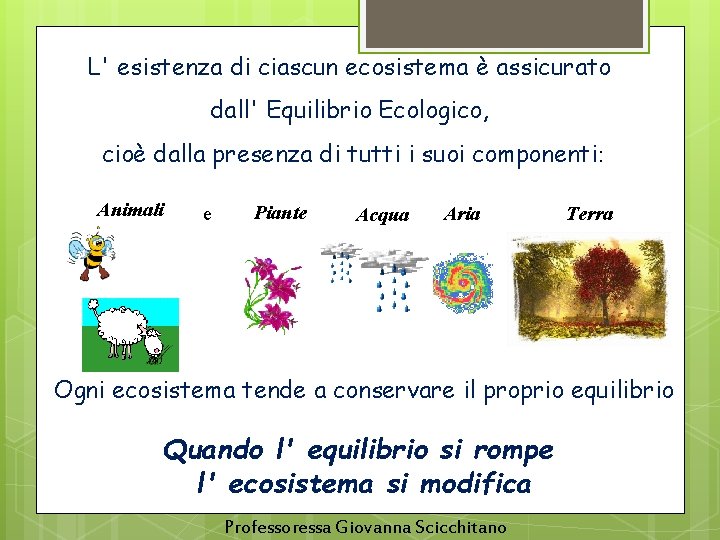 L' esistenza di ciascun ecosistema è assicurato dall' Equilibrio Ecologico, cioè dalla presenza di tutti i suoi componenti:

Animali e Piante Acqua Aria Terra

Ogni ecosistema tende a conservare il proprio equilibrio

Quando l' equilibrio si rompe l' ecosistema si modifica

Professoressa Giovanna Scicchitano